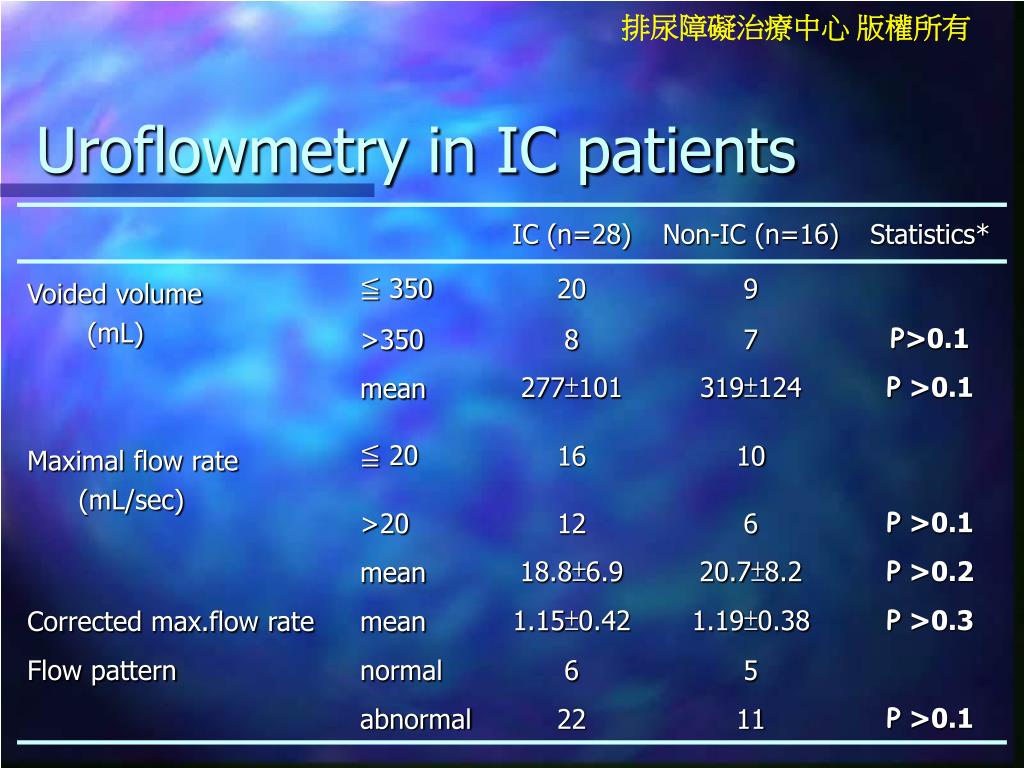 排尿障礙治療中心 版權所有

Uroflowmetry in IC patients

| | | IC (n=28) | Non-IC (n=16) | Statistics* |
|---|---|---|---|---|
| Voided volume (mL) | ≦ 350 | 20 | 9 | |
| | >350 | 8 | 7 | P>0.1 |
| | mean | 277±101 | 319±124 | P >0.1 |
| Maximal flow rate (mL/sec) | ≦ 20 | 16 | 10 | |
| | >20 | 12 | 6 | P >0.1 |
| | mean | 18.8±6.9 | 20.7±8.2 | P >0.2 |
| Corrected max.flow rate | mean | 1.15±0.42 | 1.19±0.38 | P >0.3 |
| Flow pattern | normal | 6 | 5 | |
| | abnormal | 22 | 11 | P >0.1 |